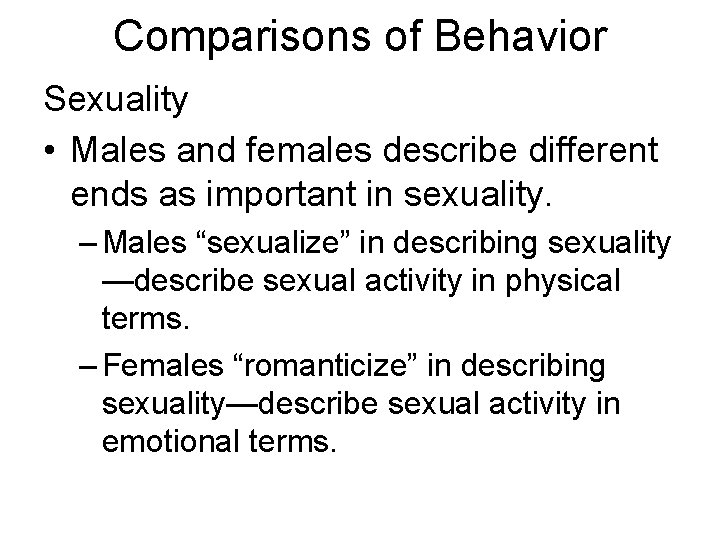 Comparisons of Behavior

Sexuality

• Males and females describe different ends as important in sexuality.

– Males “sexualize” in describing sexuality—describe sexual activity in physical terms.

– Females “romanticize” in describing sexuality—describe sexual activity in emotional terms.